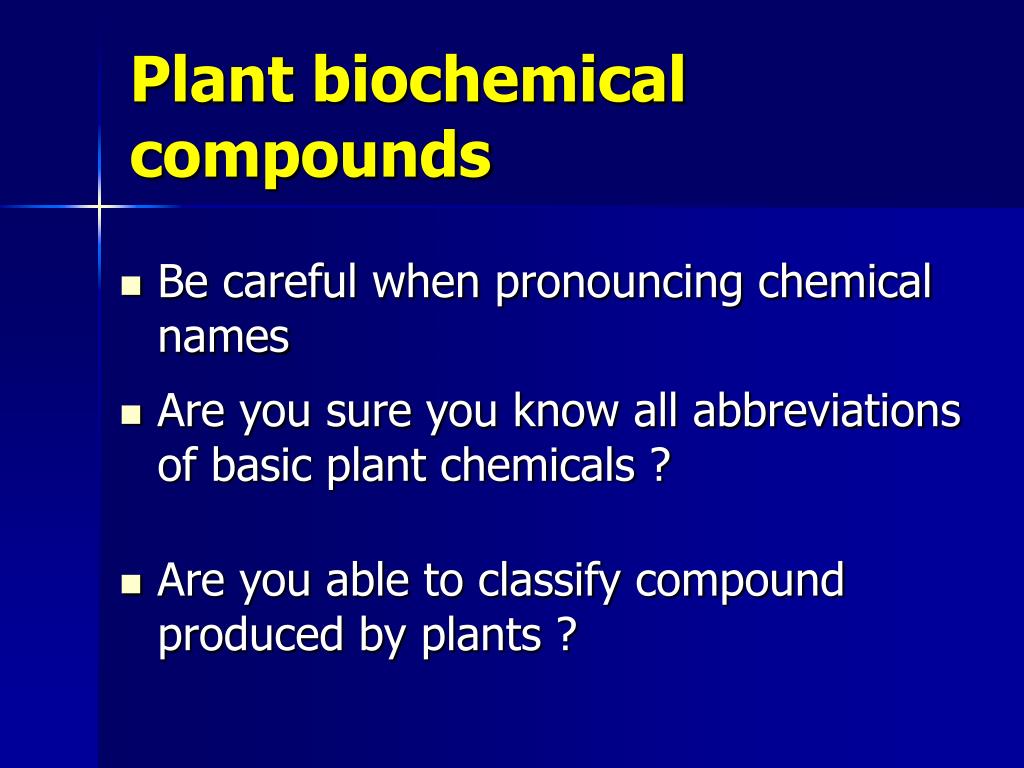 Plant biochemical compounds

Be careful when pronouncing chemical names

Are you sure you know all abbreviations of basic plant chemicals ?

Are you able to classify compound produced by plants ?